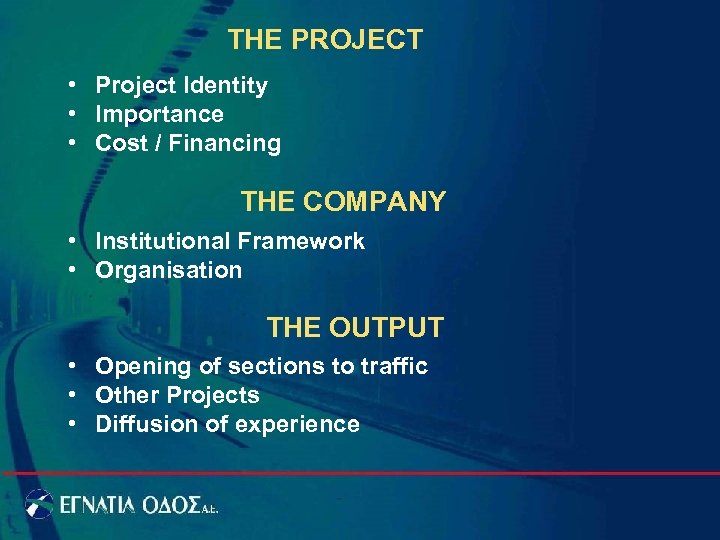 THE PROJECT

• Project Identity
• Importance
• Cost / Financing

THE COMPANY

• Institutional Framework
• Organisation

THE OUTPUT

• Opening of sections to traffic
• Other Projects
• Diffusion of experience

ΕΓΝΑΤΙΑ ΟΔΟΣ Α.Ε.